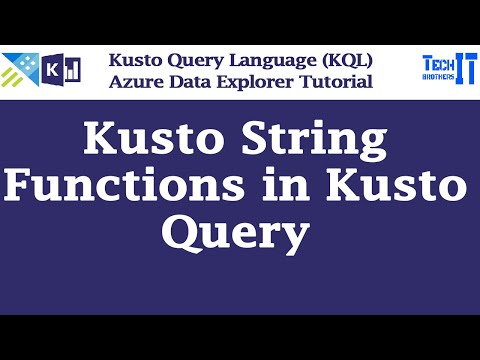 K

Kusto Query Language (KQL)
Azure Data Explorer Tutorial

TECH BROTHERS IT

Kusto String Functions in Kusto Query